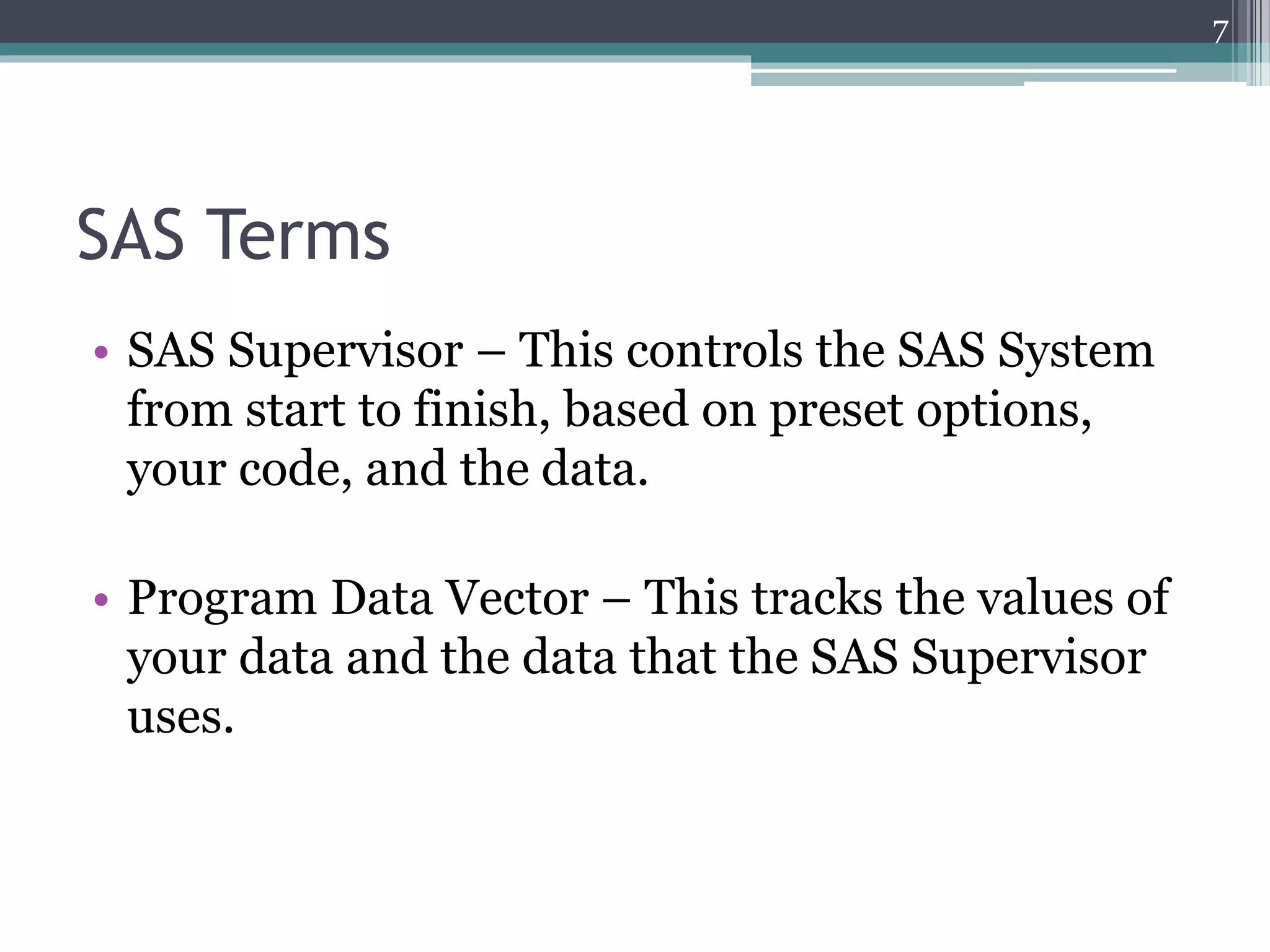 7

SAS Terms

• SAS Supervisor – This controls the SAS System from start to finish, based on preset options, your code, and the data.

• Program Data Vector – This tracks the values of your data and the data that the SAS Supervisor uses.